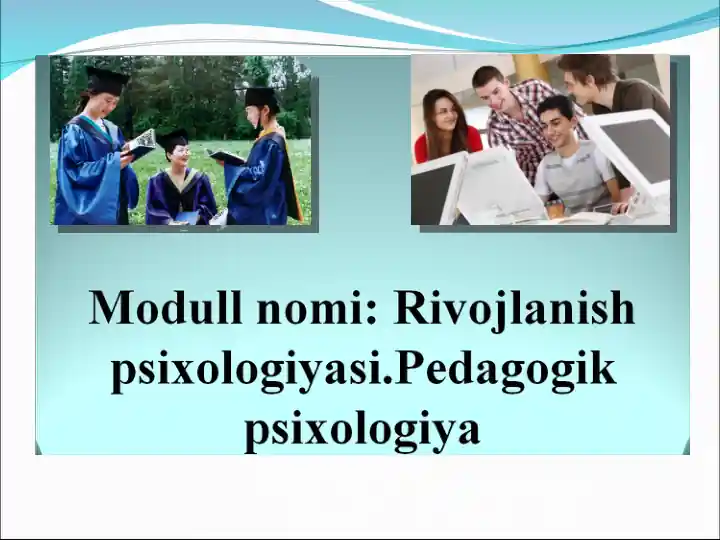 Modull nomi: Rivojlanish psixologiyasi.Pedagogik psixologiya